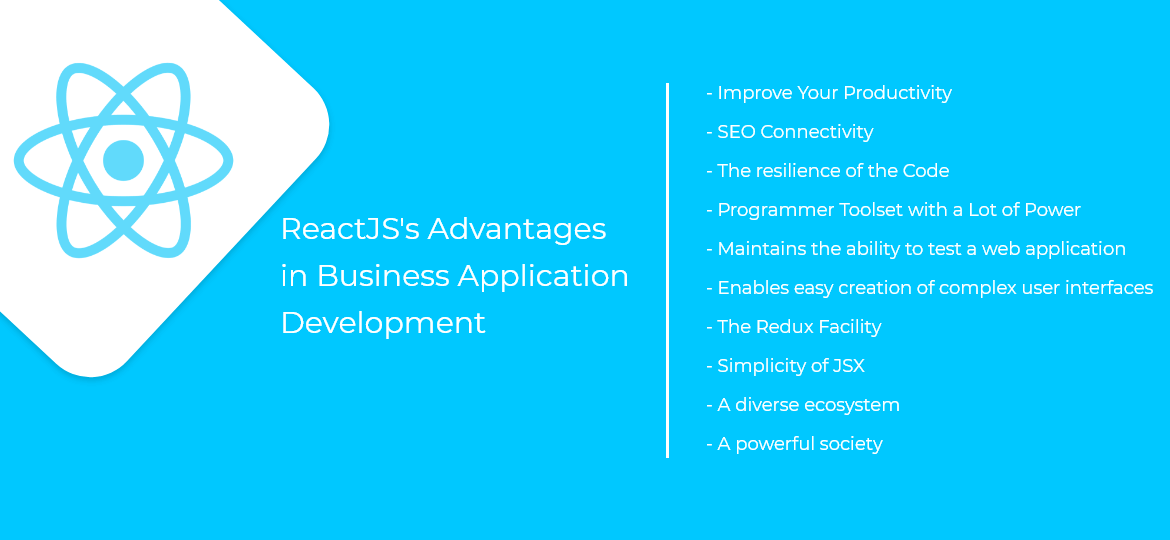 ReactJS's Advantages in Business Application Development

- Improve Your Productivity
- SEO Connectivity
- The resilience of the Code
- Programmer Toolset with a Lot of Power
- Maintains the ability to test a web application
- Enables easy creation of complex user interfaces
- The Redux Facility
- Simplicity of JSX
- A diverse ecosystem
- A powerful society